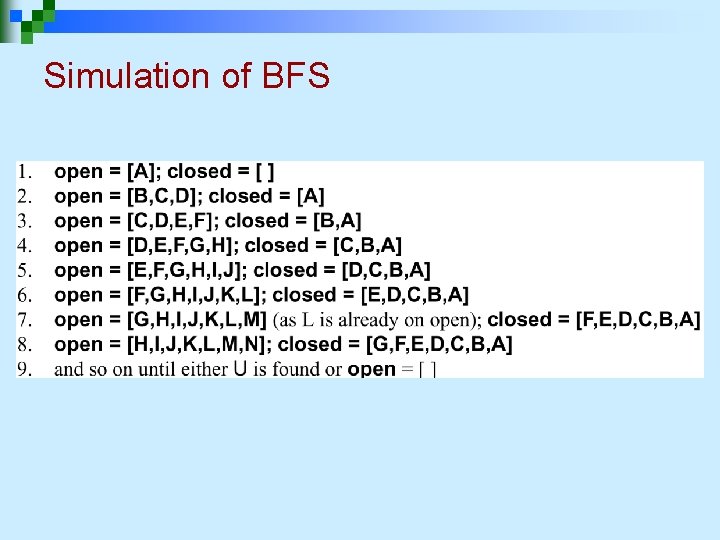 Simulation of BFS

1. open = [A]; closed = [ ]
2. open = [B,C,D]; closed = [A]
3. open = [C,D,E,F]; closed = [B,A]
4. open = [D,E,F,G,H]; closed = [C,B,A]
5. open = [E,F,G,H,I,J]; closed = [D,C,B,A]
6. open = [F,G,H,I,J,K,L]; closed = [E,D,C,B,A]
7. open = [G,H,I,J,K,L,M] (as L is already on open); closed = [F,E,D,C,B,A]
8. open = [H,I,J,K,L,M,N]; closed = [G,F,E,D,C,B,A]
9. and so on until either U is found or open = [ ]